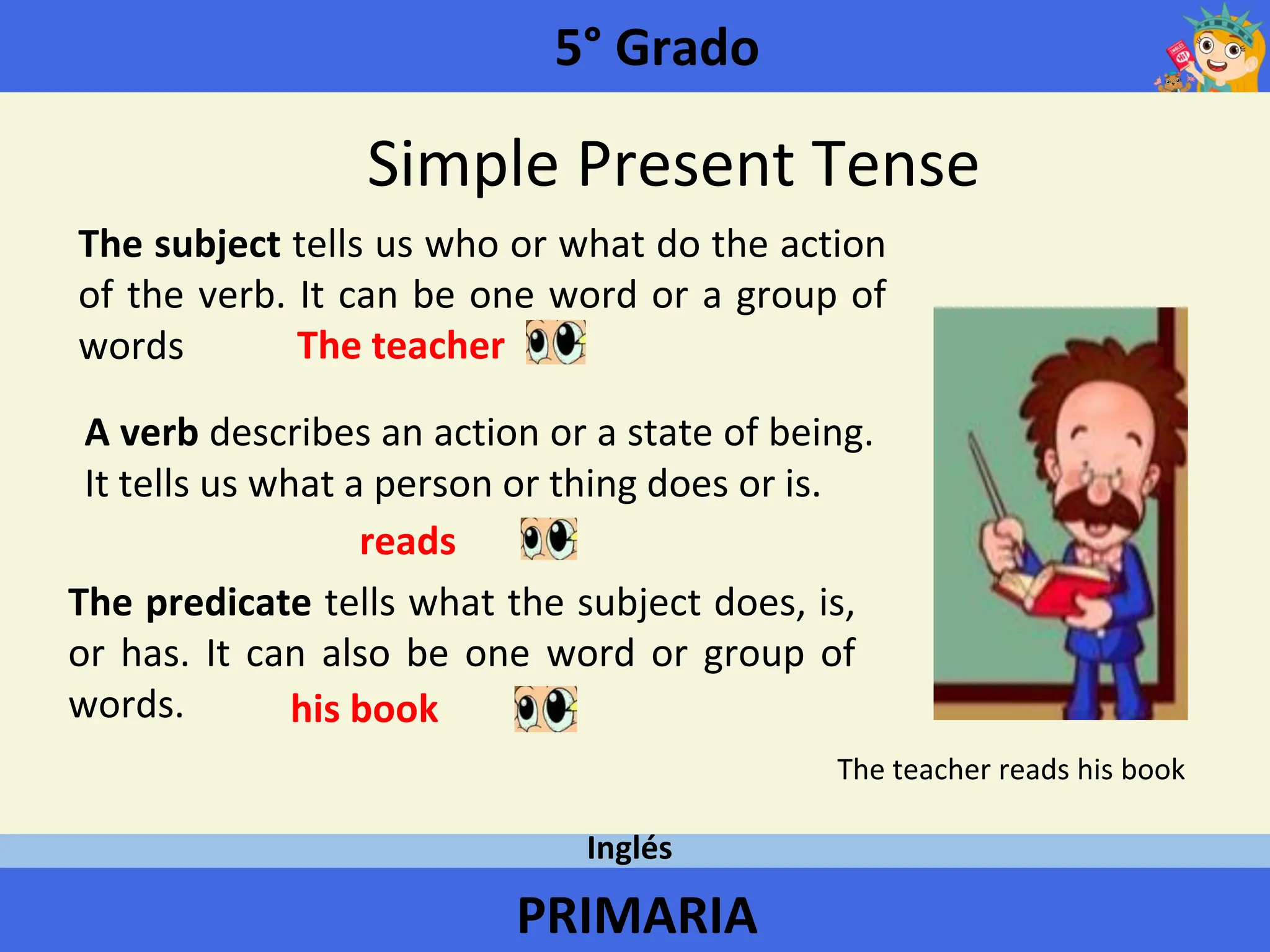 5° Grado

Simple Present Tense

The subject tells us who or what do the action of the verb. It can be one word or a group of words The teacher

A verb describes an action or a state of being. It tells us what a person or thing does or is.

reads

The predicate tells what the subject does, is, or has. It can also be one word or group of words. his book

The teacher reads his book

Inglés

PRIMARIA